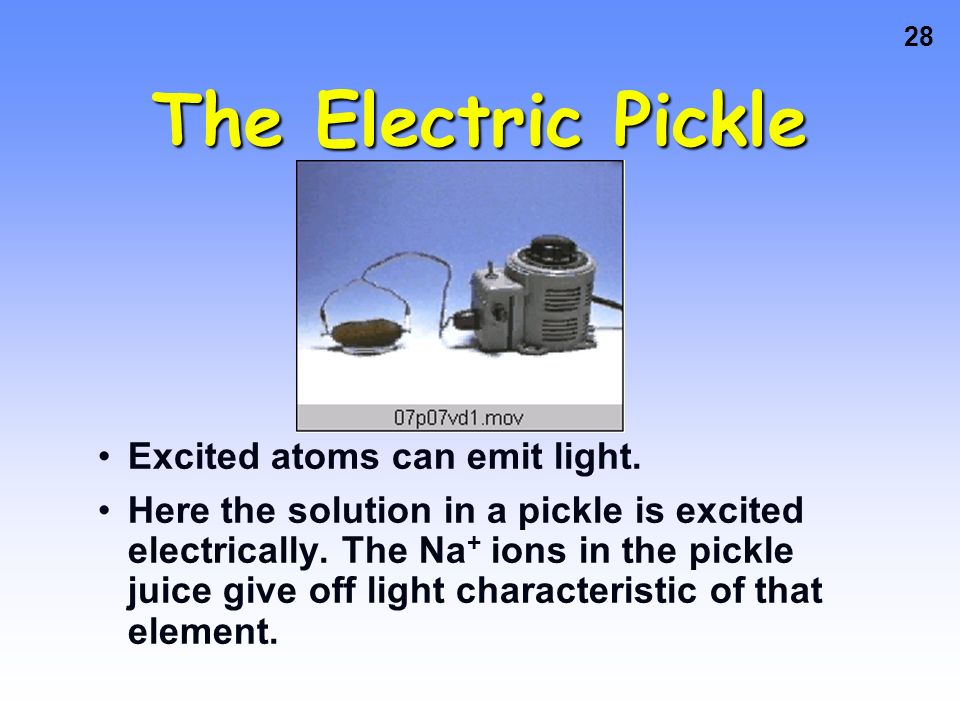 28

The Electric Pickle

07p07vd1.mov

• Excited atoms can emit light.

• Here the solution in a pickle is excited electrically. The $Na^+$ ions in the pickle juice give off light characteristic of that element.